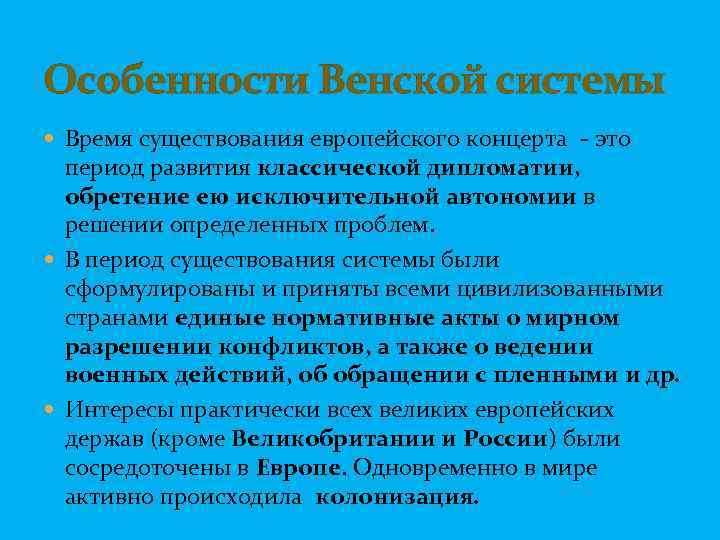 Особенности Венской системы

Время существования европейского концерта - это период развития классической дипломатии, обретение ею исключительной автономии в решении определенных проблем.

В период существования системы были сформулированы и приняты всеми цивилизованными странами единые нормативные акты о мирном разрешении конфликтов, а также о ведении военных действий, об обращении с пленными и др.

Интересы практически всех великих европейских держав (кроме Великобритании и России) были сосредоточены в Европе. Одновременно в мире активно происходила колонизация.